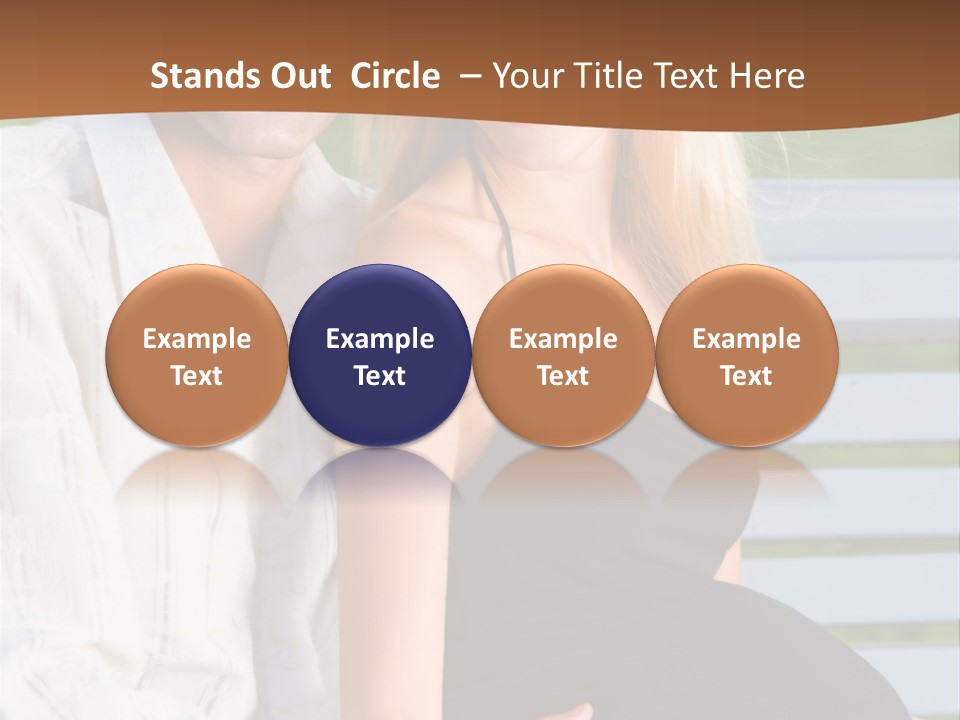 Stands Out  Circle  – Your Title Text Here

Example Text

Example Text

Example Text

Example Text